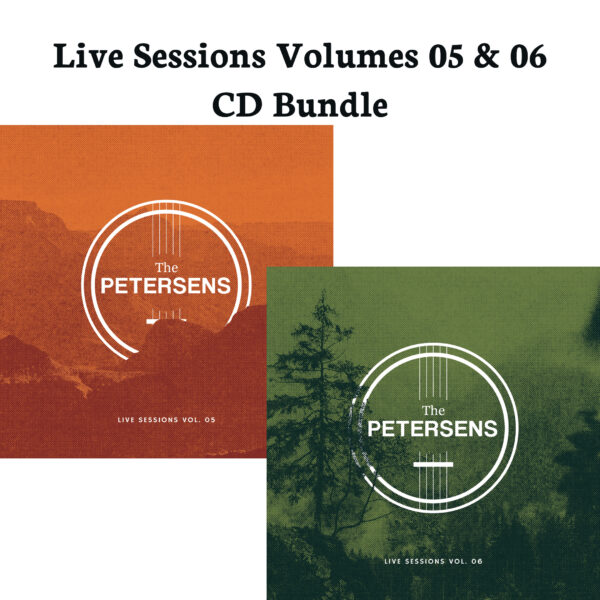 Live Sessions Volumes 05 & 06
CD Bundle

The
PETERSENS

LIVE SESSIONS VOL. 05

The
PETERSENS

LIVE SESSIONS VOL. 06